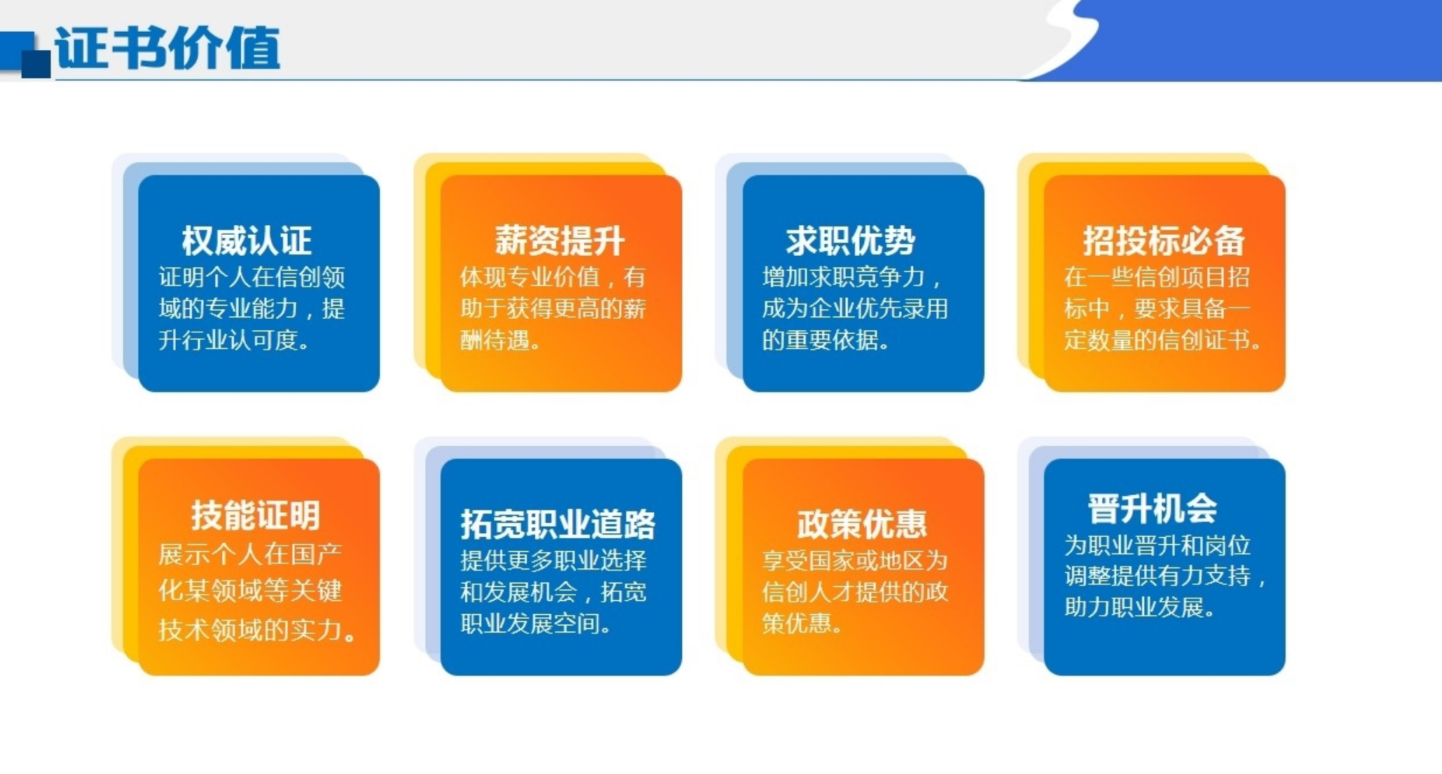 证书价值

权威认证
证明个人在信创领域的专业能力，提升行业认可度。

薪资提升
体现专业价值，有助于获得更高的薪酬待遇。

求职优势
增加求职竞争力，成为企业优先录用的重要依据。

招投标必备
在一些信创项目招标中，要求具备一定数量的信创证书。

技能证明
展示个人在国产化某领域等关键技术领域的实力。

拓宽职业道路
提供更多职业选择和发展机会，拓宽职业发展空间。

政策优惠
享受国家或地区为信创人才提供的政策优惠。

晋升机会
为职业晋升和岗位调整提供有力支持，助力职业发展。